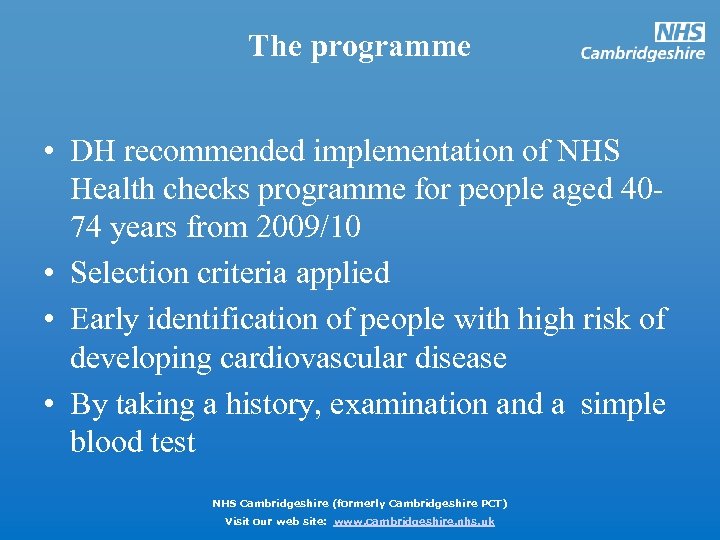 The programme

NHS
Cambridgeshire

• DH recommended implementation of NHS Health checks programme for people aged 40-74 years from 2009/10
• Selection criteria applied
• Early identification of people with high risk of developing cardiovascular disease
• By taking a history, examination and a simple blood test

NHS Cambridgeshire (formerly Cambridgeshire PCT)
Visit our web site: www.cambridgeshire.nhs.uk